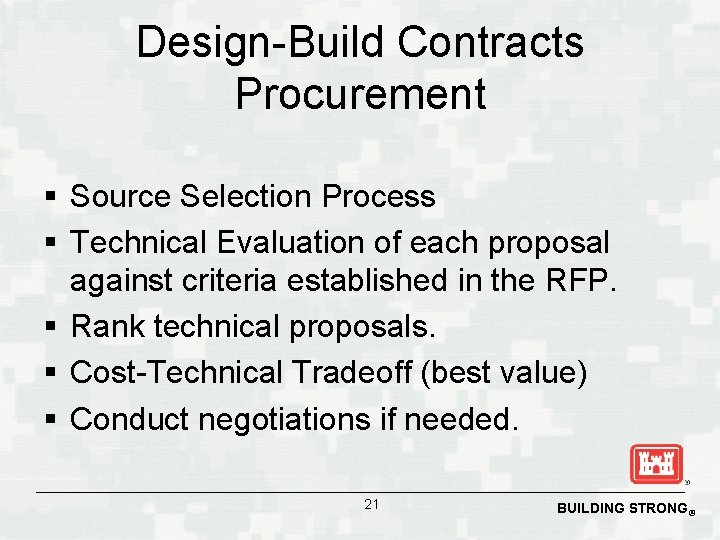 Design-Build Contracts Procurement

▪ Source Selection Process
▪ Technical Evaluation of each proposal against criteria established in the RFP.
▪ Rank technical proposals.
▪ Cost-Technical Tradeoff (best value)
▪ Conduct negotiations if needed.

21

BUILDING STRONG®